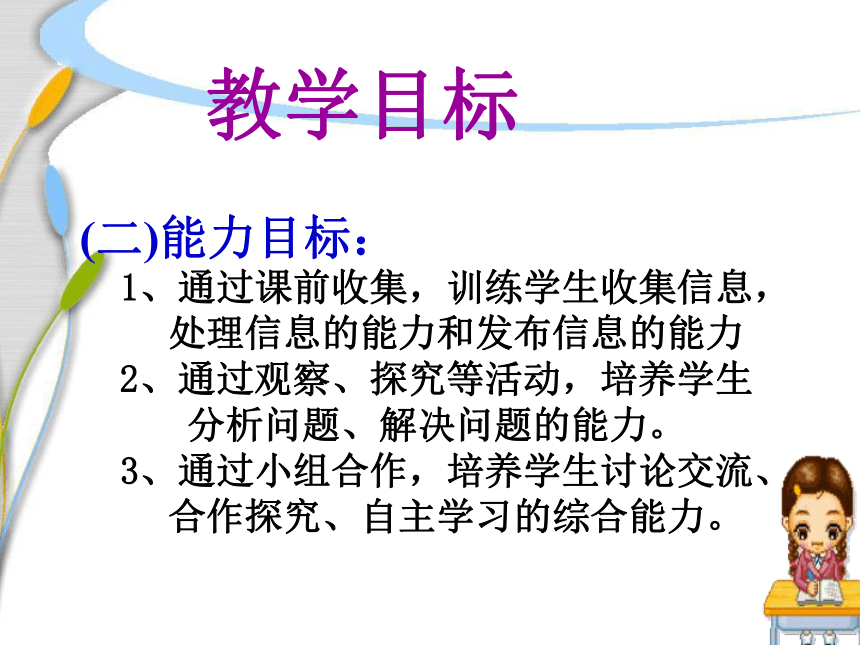 教学目标

(二)能力目标：

1、通过课前收集，训练学生收集信息，处理信息的能力和发布信息的能力

2、通过观察、探究等活动，培养学生分析问题、解决问题的能力。

3、通过小组合作，培养学生讨论交流、合作探究、自主学习的综合能力。